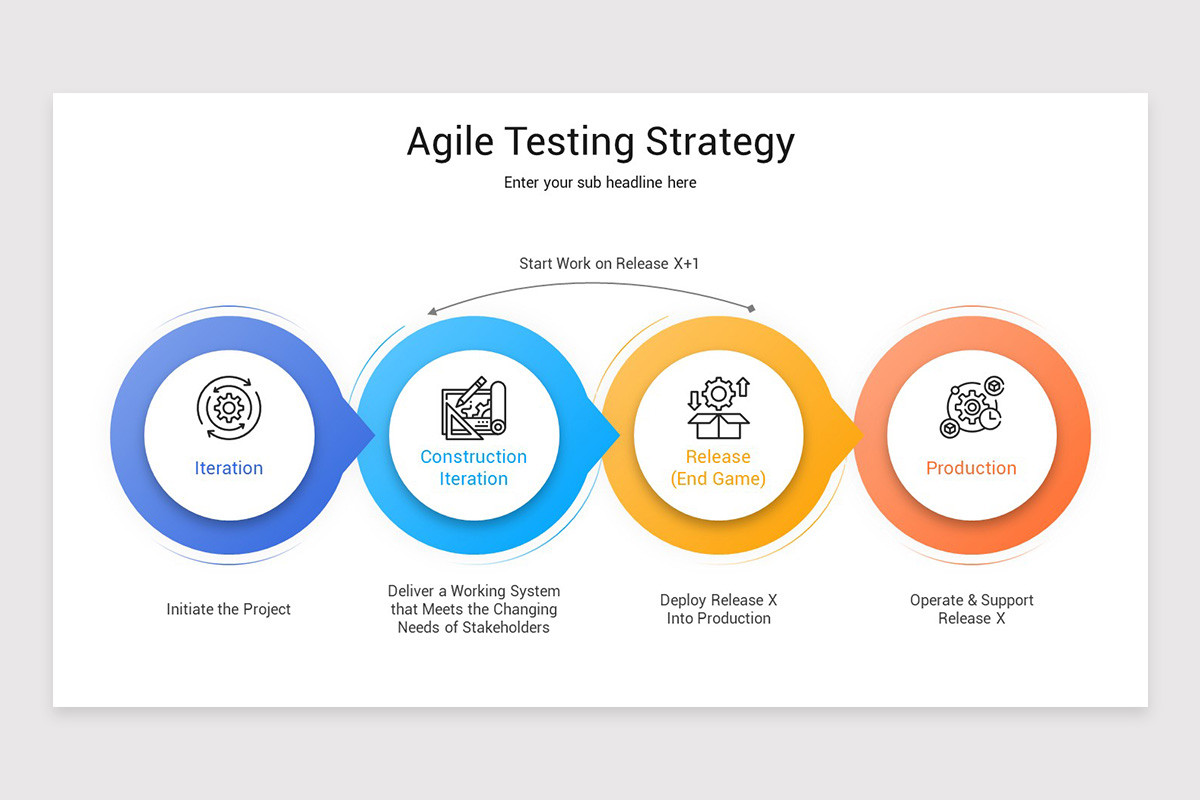 Agile Testing Strategy

Enter your sub headline here

Start Work on Release X+1

Iteration

Construction Iteration

Release (End Game)

Production

Initiate the Project

Deliver a Working System that Meets the Changing Needs of Stakeholders

Deploy Release X Into Production

Operate & Support Release X